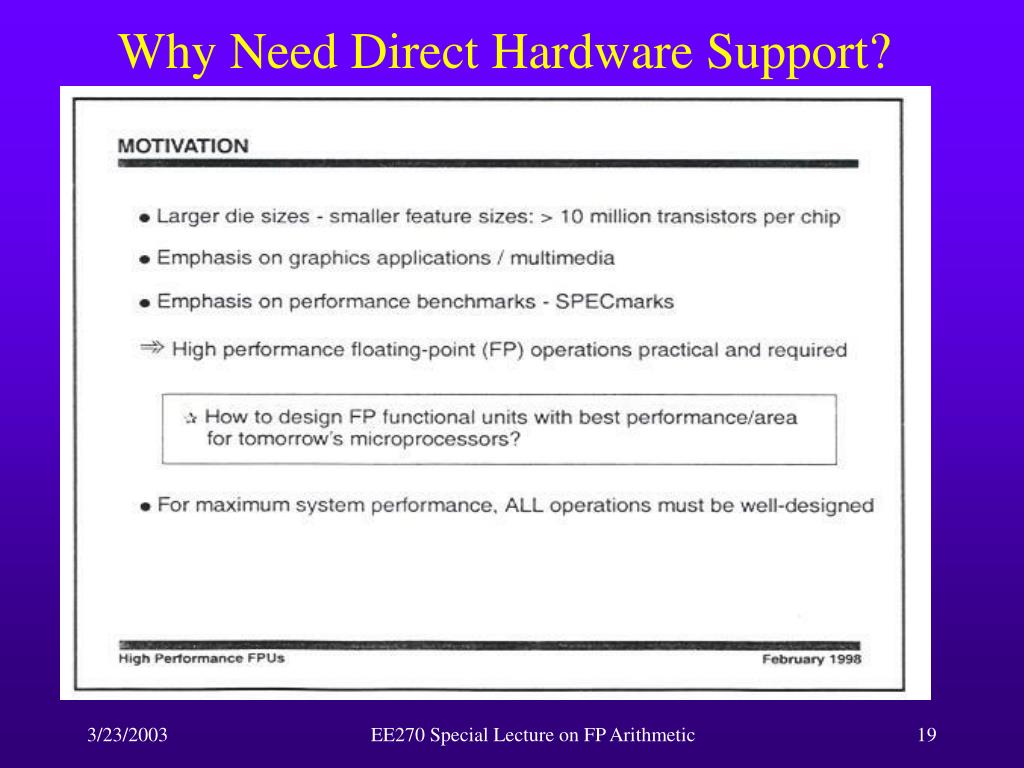 Why Need Direct Hardware Support?

MOTIVATION

• Larger die sizes - smaller feature sizes: > 10 million transistors per chip

• Emphasis on graphics applications / multimedia

• Emphasis on performance benchmarks - SPECmarks

⇒ High performance floating-point (FP) operations practical and required

☆ How to design FP functional units with best performance/area for tomorrow's microprocessors?

• For maximum system performance, ALL operations must be well-designed

High Performance FPUs

February 1998

3/23/2003

EE270 Special Lecture on FP Arithmetic

19